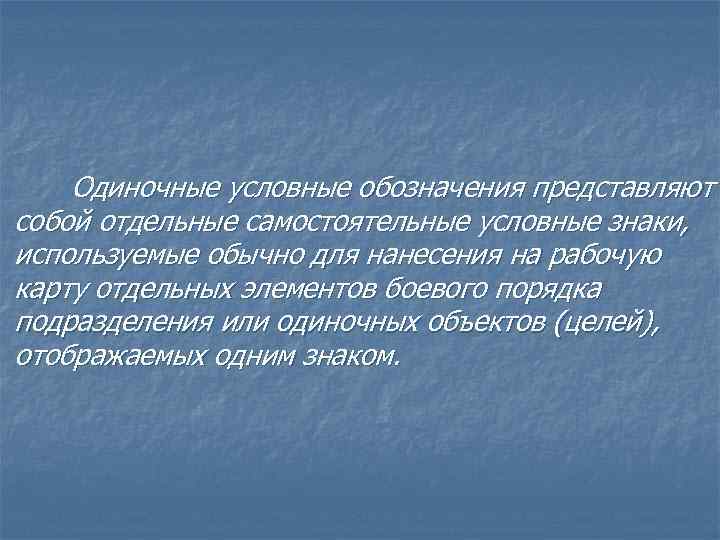 Одиночные условные обозначения представляют собой отдельные самостоятельные условные знаки, используемые обычно для нанесения на рабочую карту отдельных элементов боевого порядка подразделения или одиночных объектов (целей), отображаемых одним знаком.